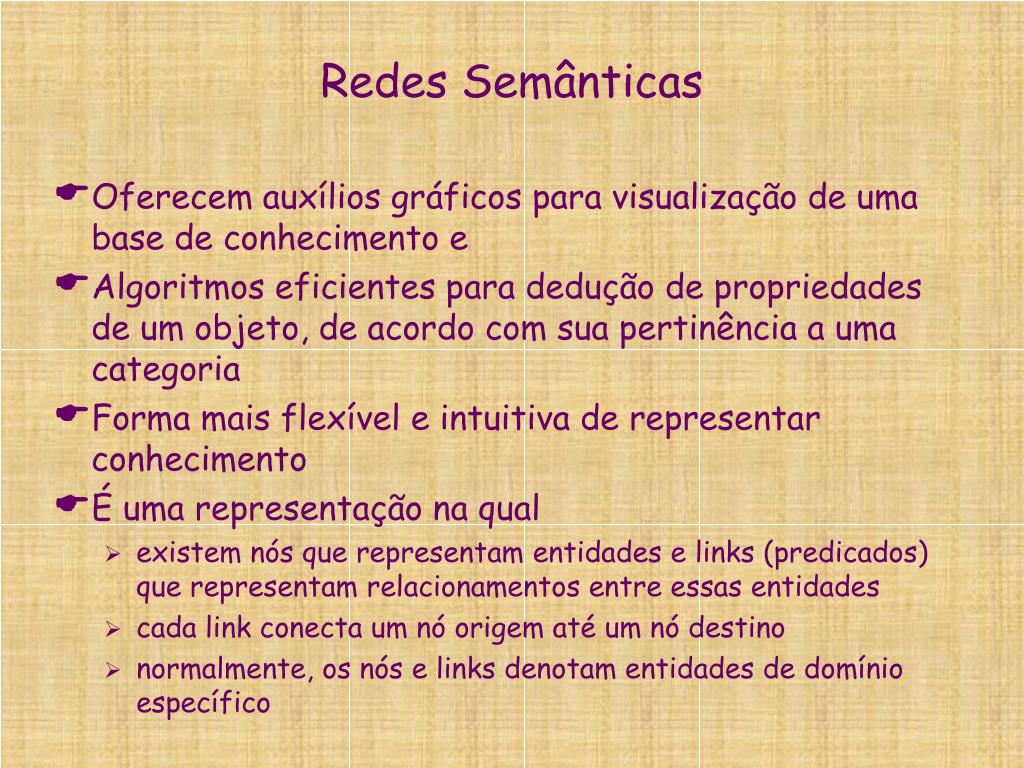 Redes Semânticas

Oferecem auxílios gráficos para visualização de uma base de conhecimento e

Algoritmos eficientes para dedução de propriedades de um objeto, de acordo com sua pertinência a uma categoria

Forma mais flexível e intuitiva de representar conhecimento

É uma representação na qual

existem nós que representam entidades e links (predicados) que representam relacionamentos entre essas entidades

cada link conecta um nó origem até um nó destino

normalmente, os nós e links denotam entidades de domínio específico